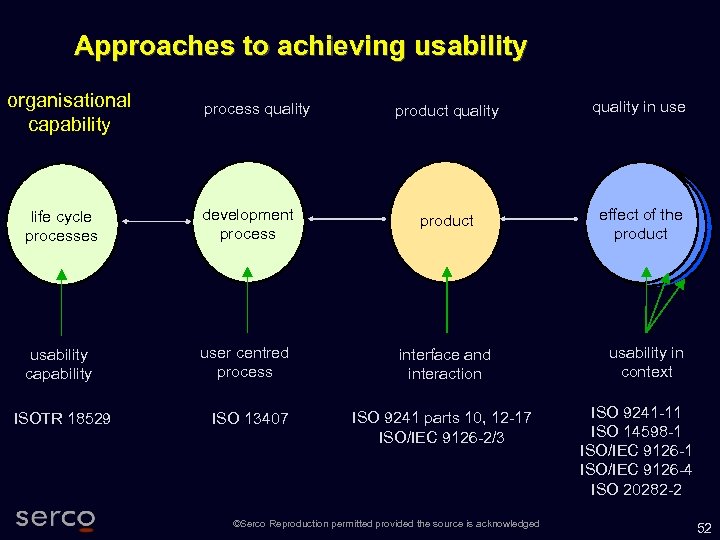 Approaches to achieving usability

organisational capability

process quality

product quality

quality in use

life cycle processes

development process

product

effect of the product

usability capability

user centred process

interface and interaction

usability in context

ISOTR 18529

ISO 13407

ISO 9241 parts 10, 12-17
ISO/IEC 9126-2/3

ISO 9241-11
ISO 14598-1
ISO/IEC 9126-1
ISO/IEC 9126-4
ISO 20282-2

serco

©Serco Reproduction permitted provided the source is acknowledged

52